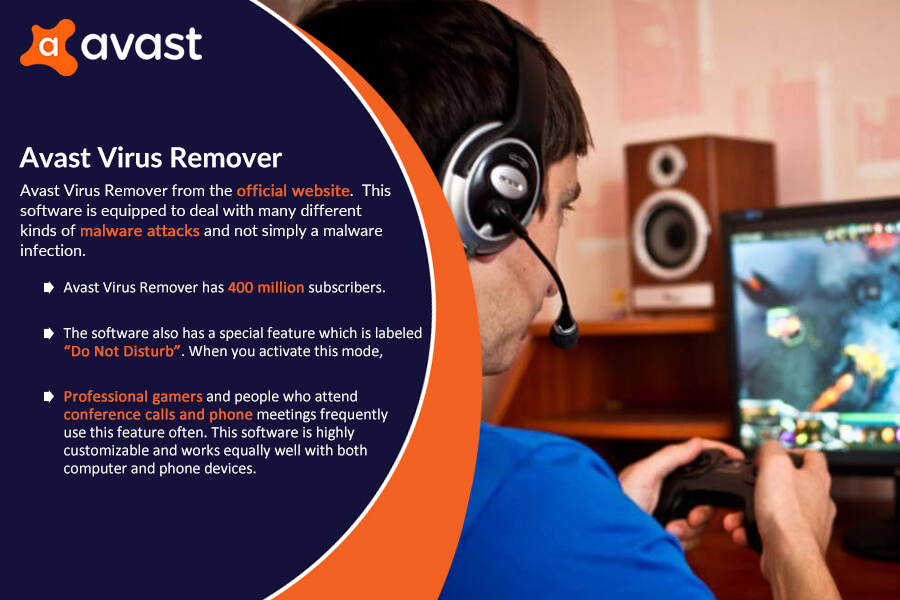 avast

Avast Virus Remover

Avast Virus Remover from the official website. This software is equipped to deal with many different kinds of malware attacks and not simply a malware infection.

Avast Virus Remover has 400 million subscribers.

The software also has a special feature which is labeled "Do Not Disturb". When you activate this mode,

Professional gamers and people who attend conference calls and phone meetings frequently use this feature often. This software is highly customizable and works equally well with both computer and phone devices.